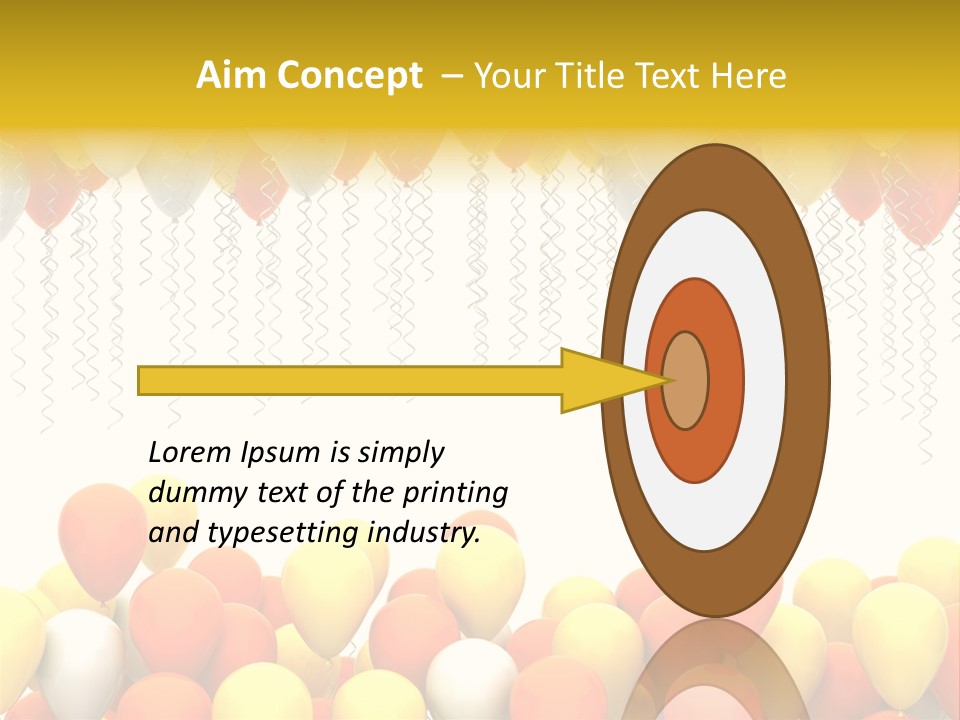 Aim Concept – Your Title Text Here

Lorem Ipsum is simply dummy text of the printing and typesetting industry.